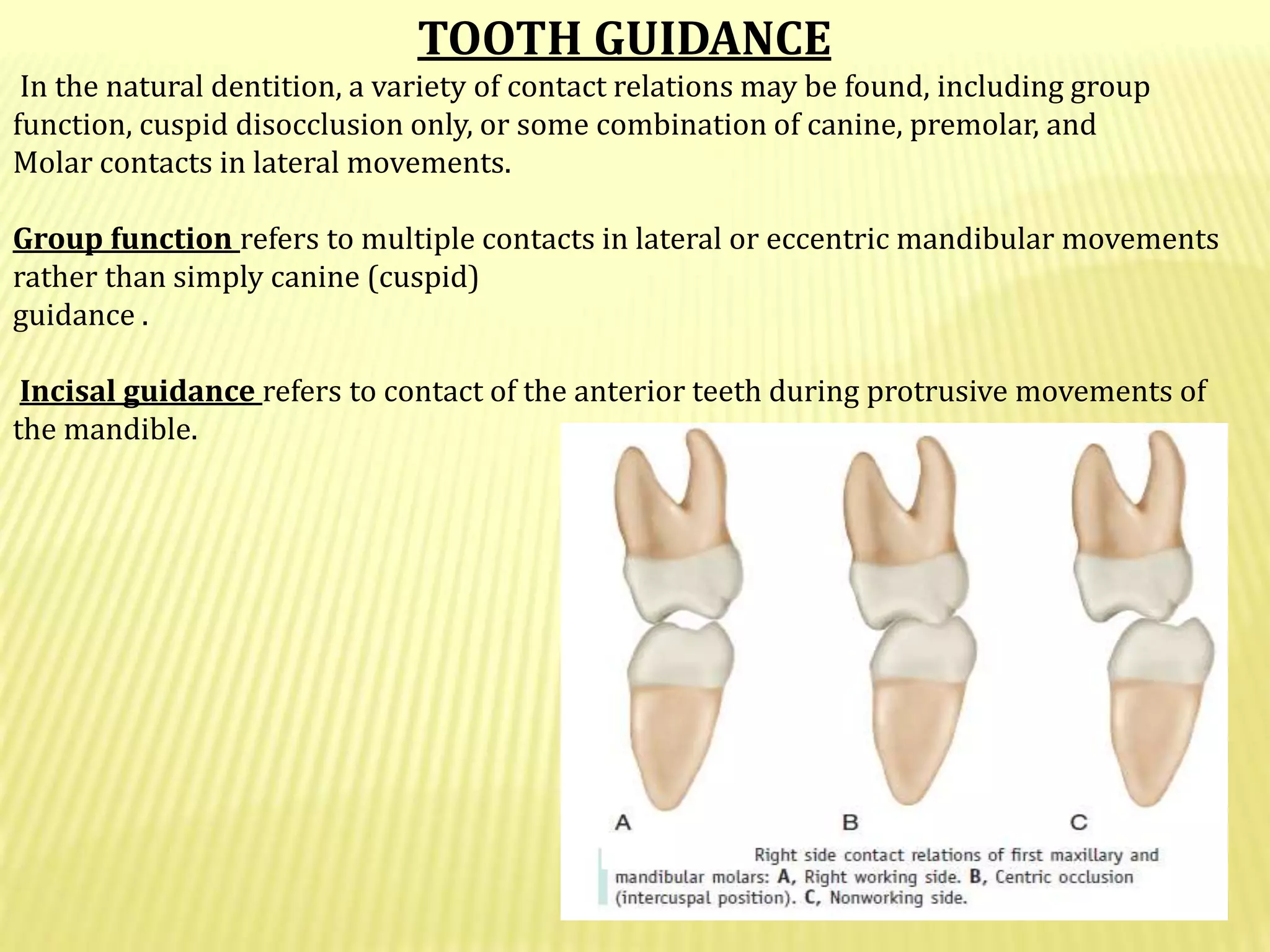 TOOTH GUIDANCE

In the natural dentition, a variety of contact relations may be found, including group function, cuspid disocclusion only, or some combination of canine, premolar, and Molar contacts in lateral movements.

Group function refers to multiple contacts in lateral or eccentric mandibular movements rather than simply canine (cuspid) guidance .

Incisal guidance refers to contact of the anterior teeth during protrusive movements of the mandible.

A B C

Right side contact relations of first maxillary and mandibular molars: A, Right working side. B, Centric occlusion (intercuspal position). C, Nonworking side.